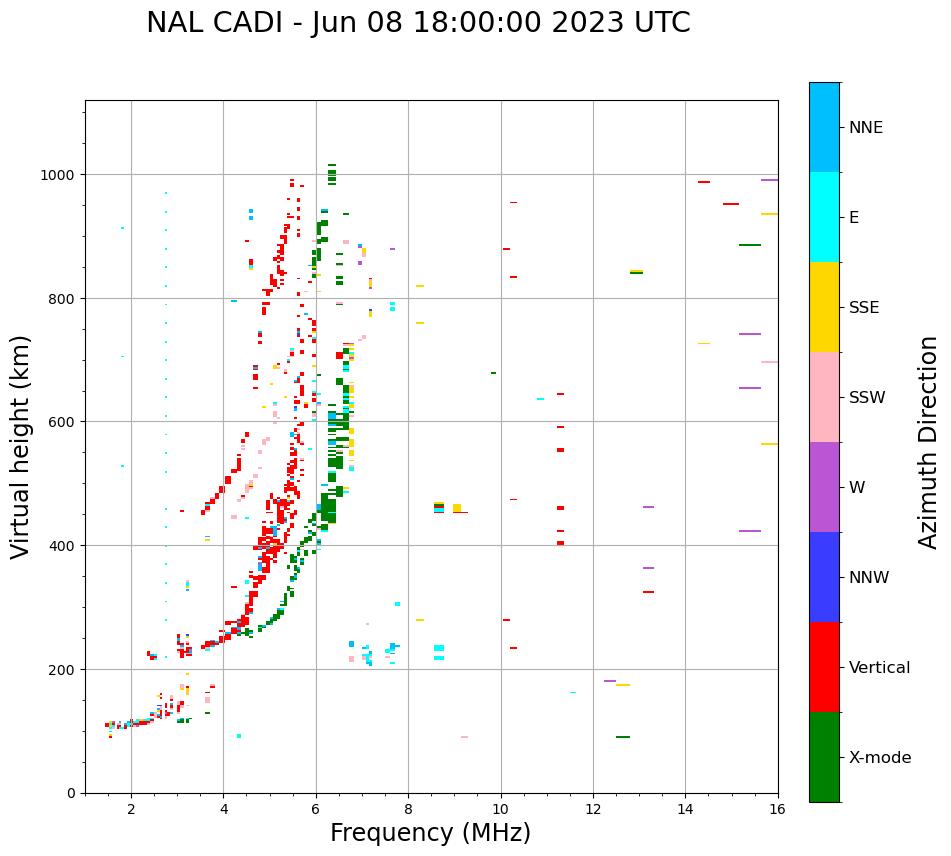 NAL CADI - Jun 08 18:00:00 2023 UTC

Virtual height (km)

1000
800
600
400
200
0

2
4
6
8
10
12
14
16

Frequency (MHz)

NNE
E
SSE
SSW
W
NNW
Vertical
X-mode

Azimuth Direction